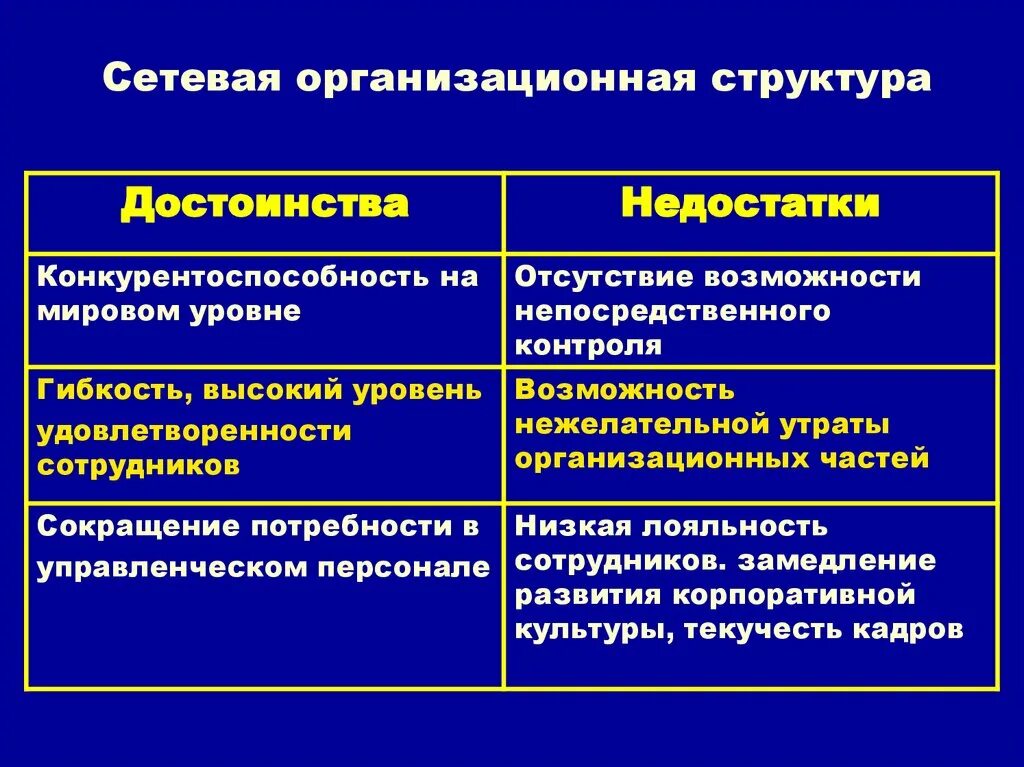 Сетевая организационная структура

| Достоинства | Недостатки |
|---|---|
| Конкурентоспособность на мировом уровне | Отсутствие возможности непосредственного контроля |
| Гибкость, высокий уровень удовлетворенности сотрудников | Возможность нежелательной утраты организационных частей |
| Сокращение потребности в управленческом персонале | Низкая лояльность сотрудников. замедление развития корпоративной культуры, текучесть кадров |